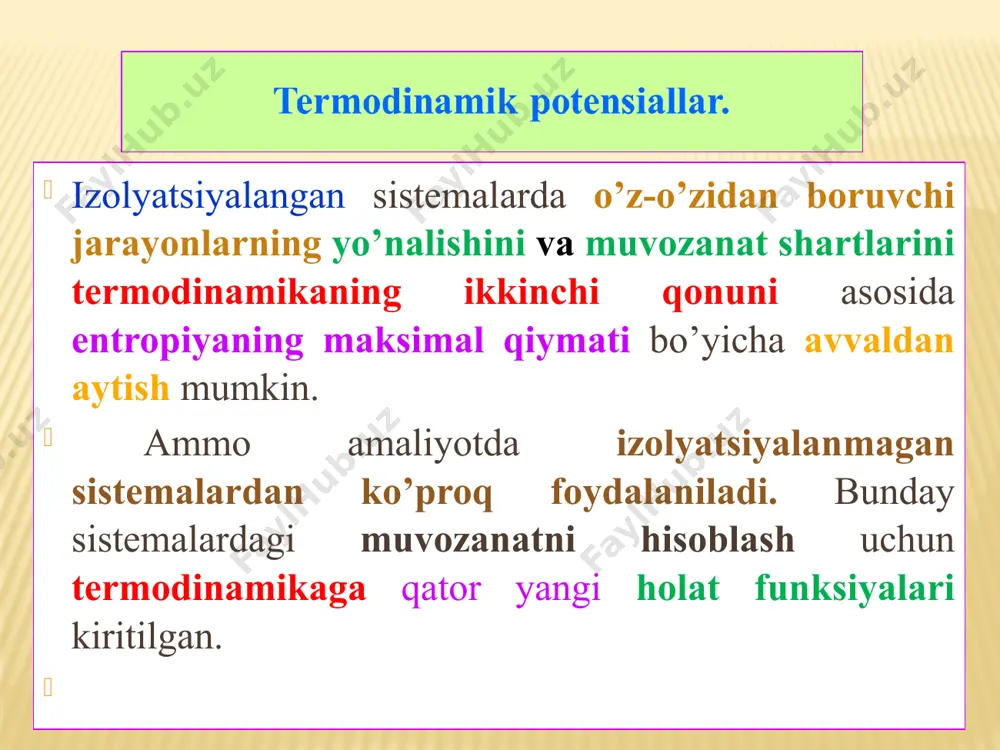 Termodinamik potensiallar.

Izolyatsiyalangan sistemalarda o’z-o’zidan boruvchi jarayonlarning yo’nalishini va muvozanat shartlarini termodinamikaning ikkinchi qonuni asosida entropiyaning maksimal qiymati bo’yicha avvaldan aytish mumkin.

Ammo amaliyotda izolyatsiyalanmagan sistemalardan ko’proq foydalaniladi. Bunday sistemalardagi muvozanatni hisoblash uchun termodinamikaga qator yangi holat funksiyalari kiritilgan.

FaylHub.uz